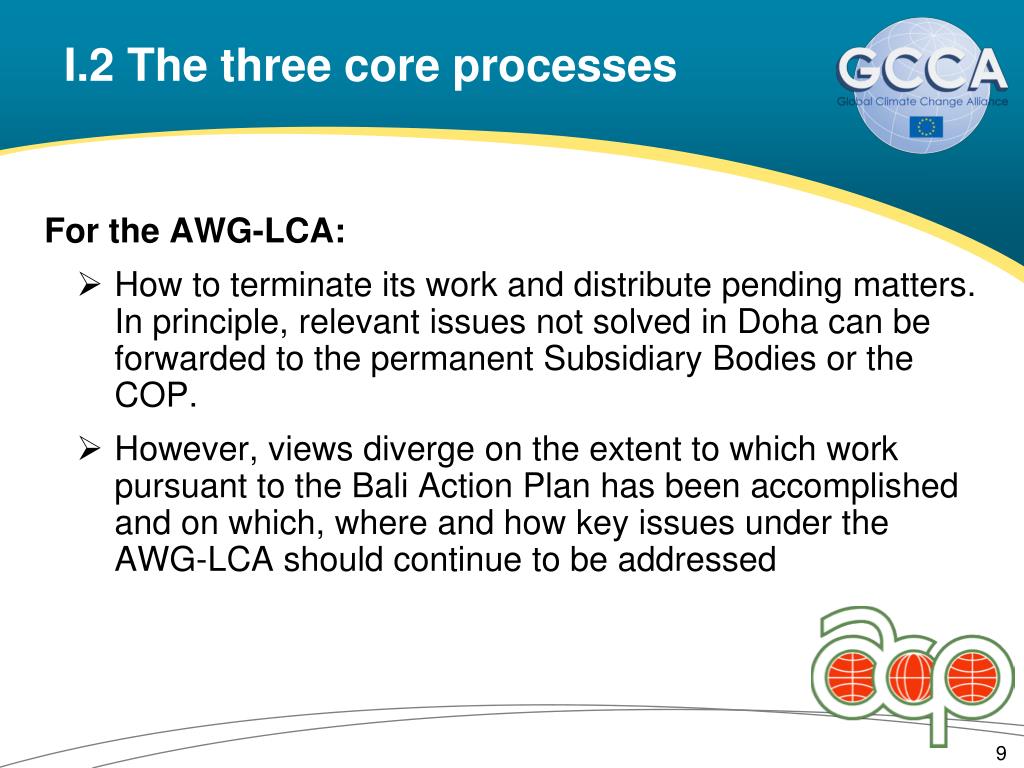 I.2 The three core processes

GCCA
Global Climate Change Alliance

For the AWG-LCA:

➢ How to terminate its work and distribute pending matters. In principle, relevant issues not solved in Doha can be forwarded to the permanent Subsidiary Bodies or the COP.

➢ However, views diverge on the extent to which work pursuant to the Bali Action Plan has been accomplished and on which, where and how key issues under the AWG-LCA should continue to be addressed

acp

9